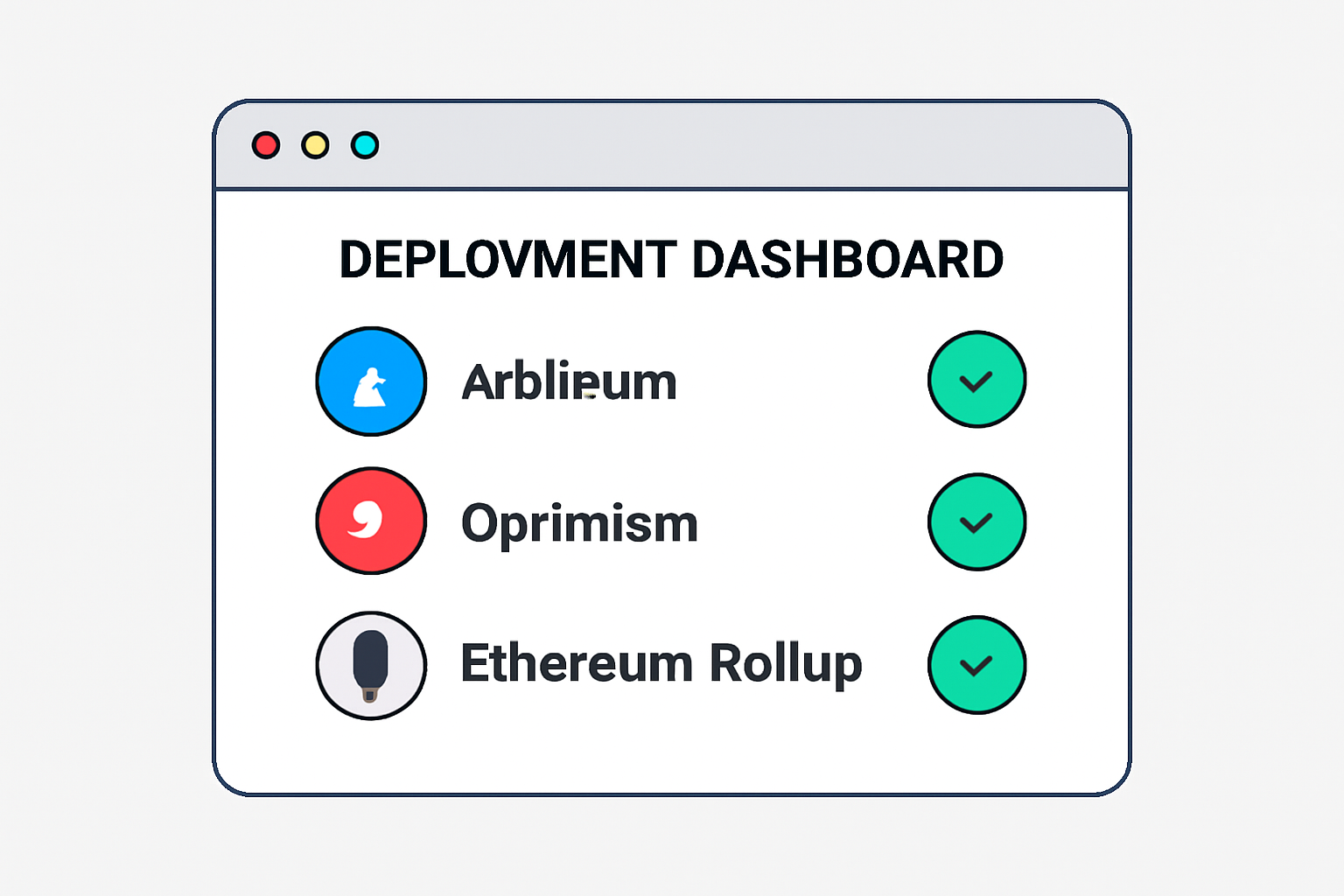 DEPLOVMENT DASHBOARD

Arblieum

Oprimism

Ethereum Rollup